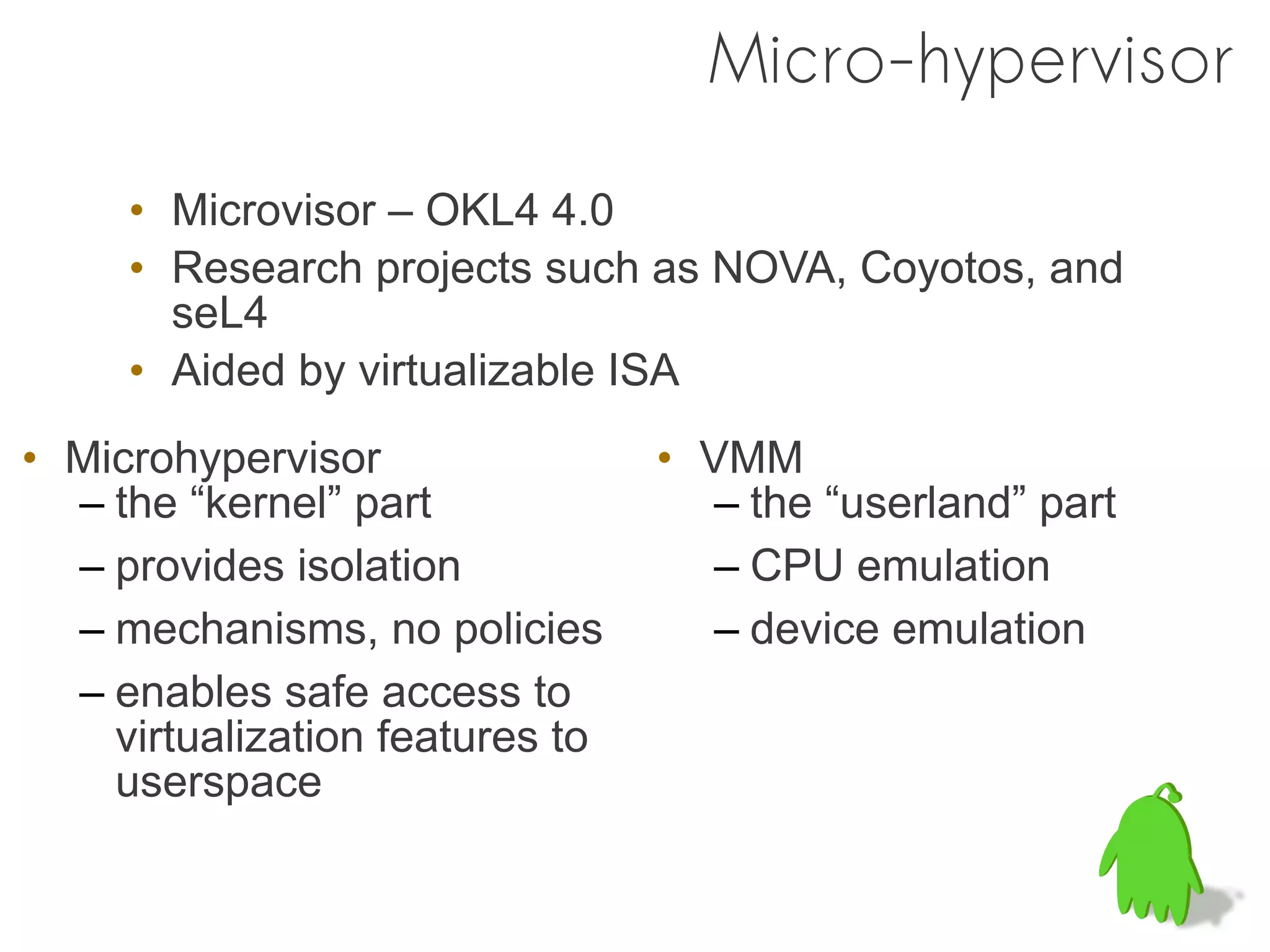 Micro-hypervisor

• Microvisor – OKL4 4.0
• Research projects such as NOVA, Coyotos, and seL4
• Aided by virtualizable ISA

• Microhypervisor
– the “kernel” part
– provides isolation
– mechanisms, no policies
– enables safe access to virtualization features to userspace

• VMM
– the “userland” part
– CPU emulation
– device emulation